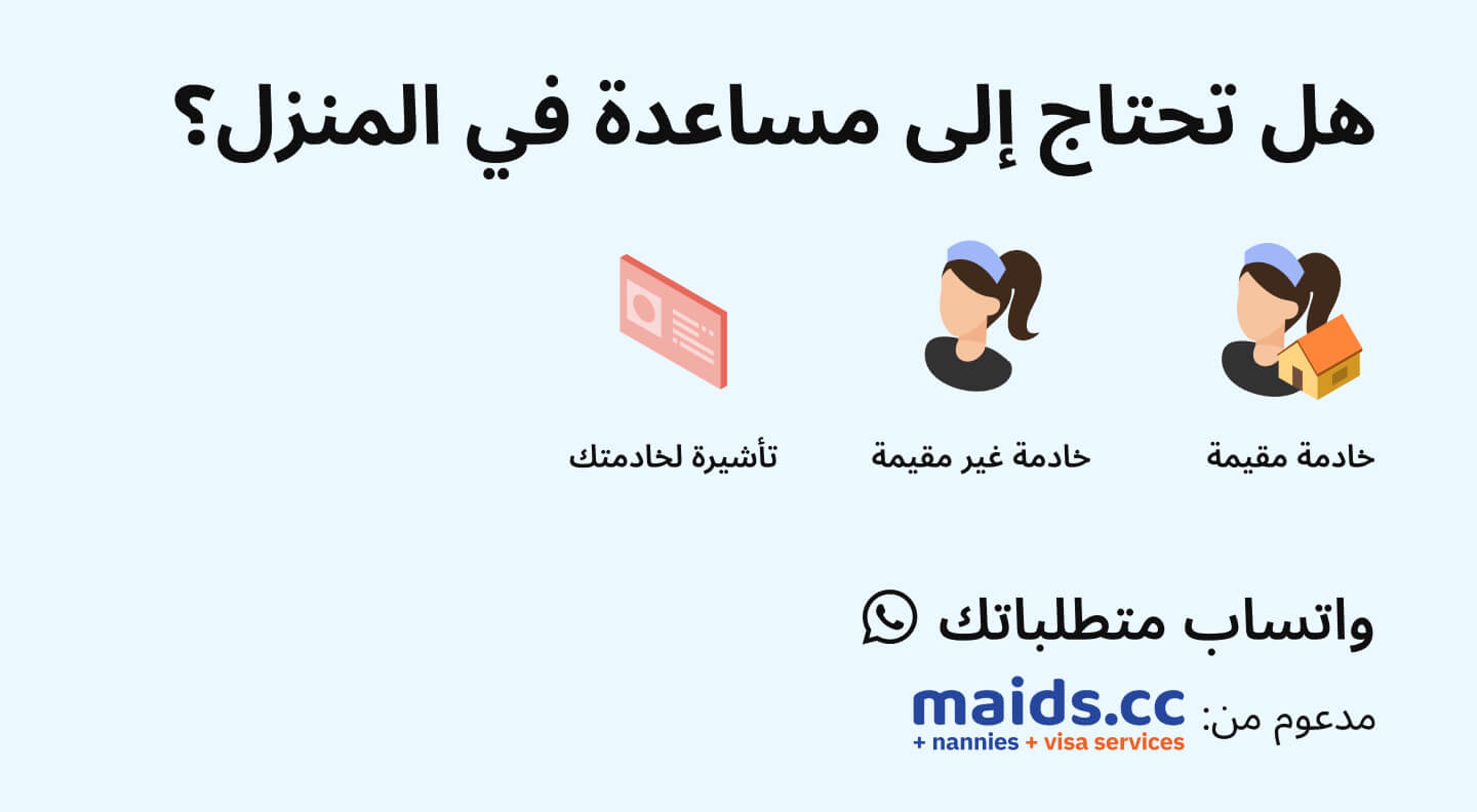 هل تحتاج إلى مساعدة في المنزل؟

خادمة مقيمة

خادمة غير مقيمة

تأشيرة لخادمتك

واتساب متطلباتك

مدعوم من:

maids.cc
+ nannies + visa services